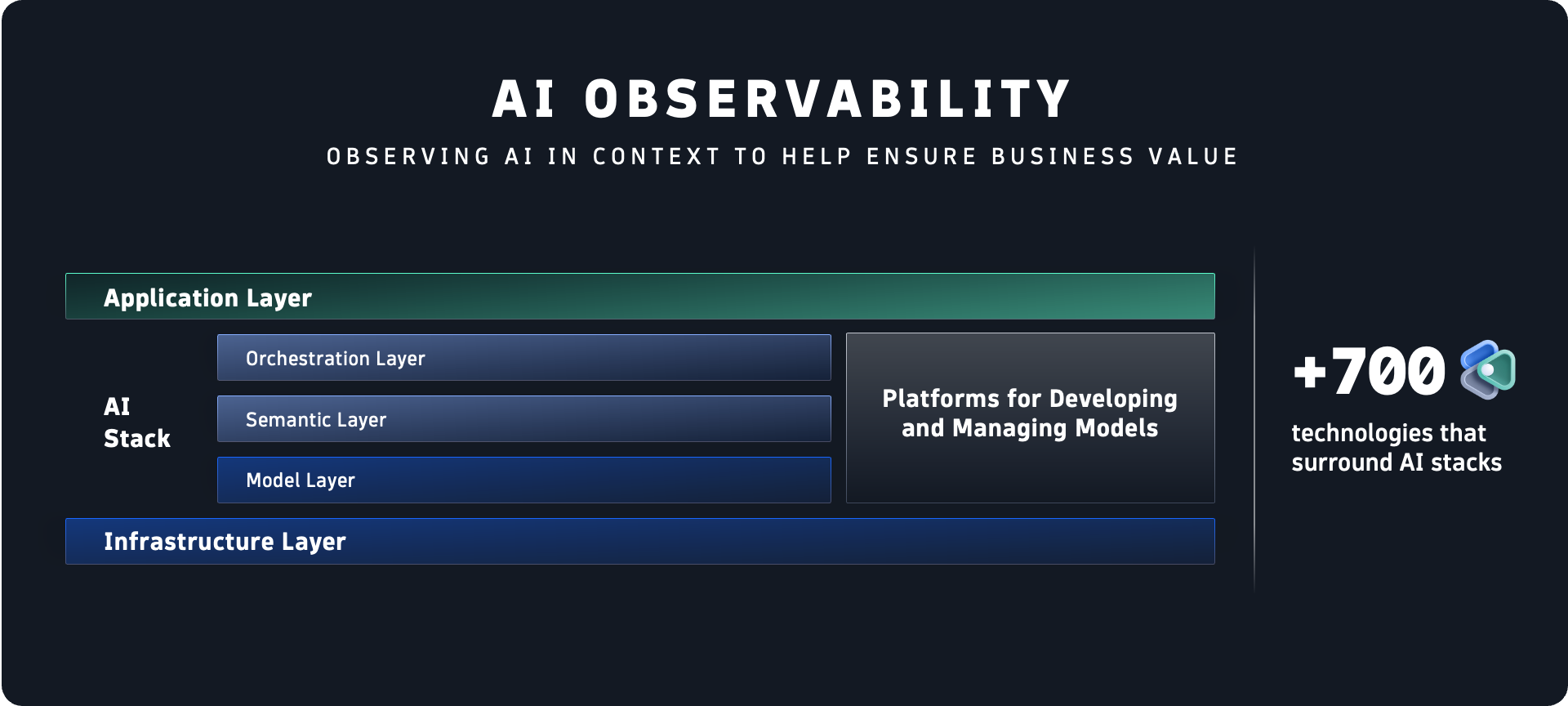 AI OBSERVABILITY

OBSERVING AI IN CONTEXT TO HELP ENSURE BUSINESS VALUE

Application Layer

AI Stack

Orchestration Layer

Semantic Layer

Model Layer

Platforms for Developing and Managing Models

Infrastructure Layer

+700

technologies that surround AI stacks